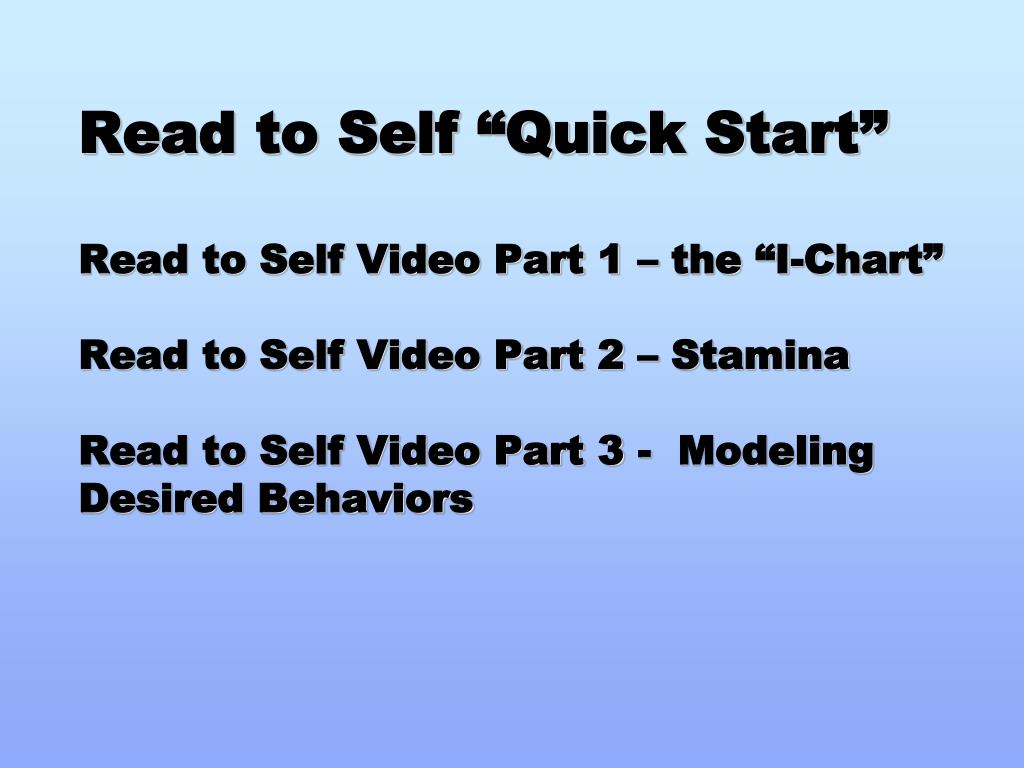 Read to Self “Quick Start”

Read to Self Video Part 1 – the “I-Chart”

Read to Self Video Part 2 – Stamina

Read to Self Video Part 3 - Modeling Desired Behaviors